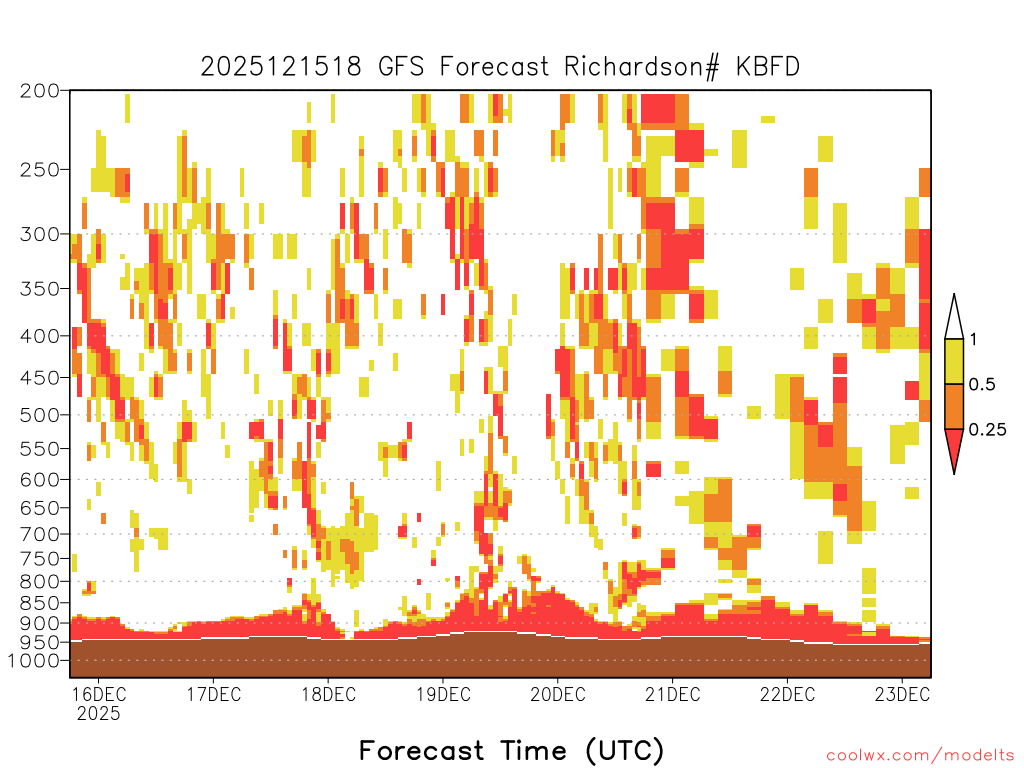 2025121518 GFS Forecast Richardson# KBFD

200
250
300
350
400
450
500
550
600
650
700
750
800
850
900
950
1000

1
0.5
0.25

16DEC 2025
17DEC
18DEC
19DEC
20DEC
21DEC
22DEC
23DEC

Forecast Time (UTC)

coolwx.com/modelts